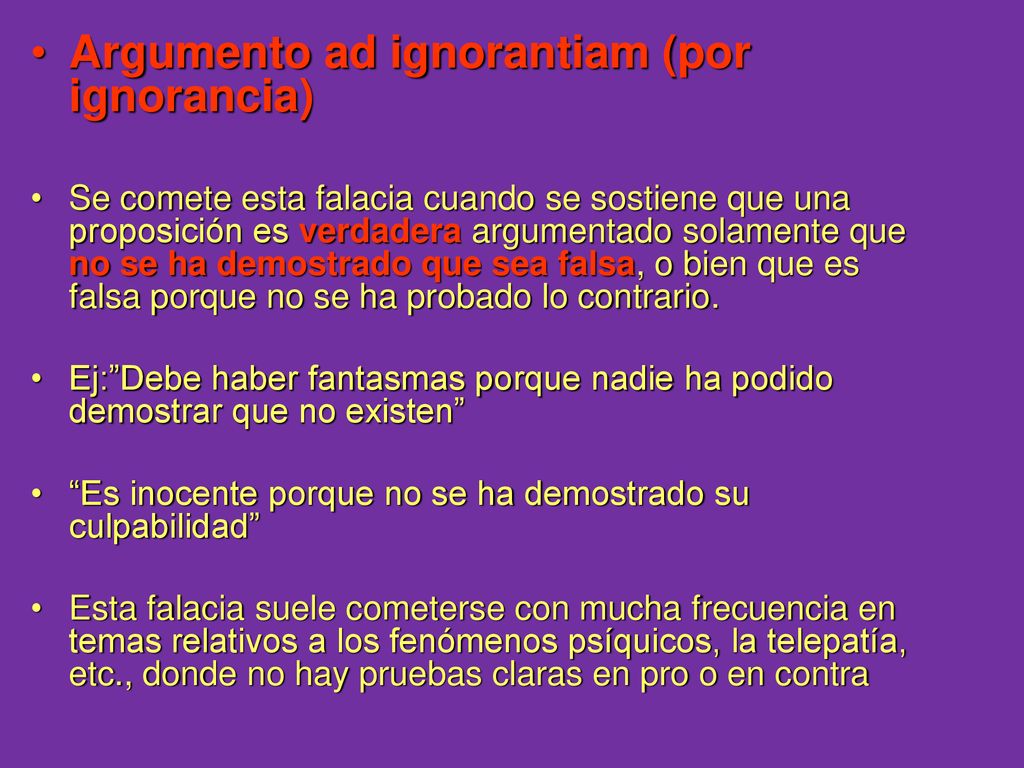 • Argumento ad ignorantiam (por ignorancia)

• Se comete esta falacia cuando se sostiene que una proposición es verdadera argumentado solamente que no se ha demostrado que sea falsa, o bien que es falsa porque no se ha probado lo contrario.

• Ej:”Debe haber fantasmas porque nadie ha podido demostrar que no existen”

• “Es inocente porque no se ha demostrado su culpabilidad”

• Esta falacia suele cometerse con mucha frecuencia en temas relativos a los fenómenos psíquicos, la telepatía, etc., donde no hay pruebas claras en pro o en contra